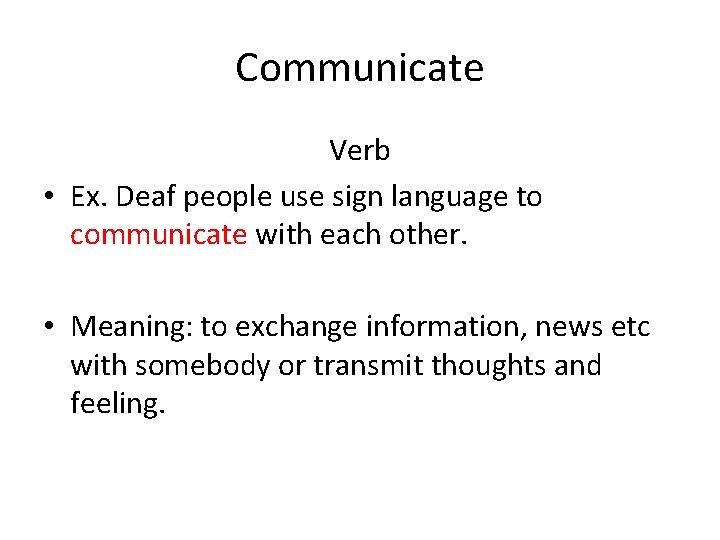 Communicate

Verb

• Ex. Deaf people use sign language to communicate with each other.

• Meaning: to exchange information, news etc with somebody or transmit thoughts and feeling.